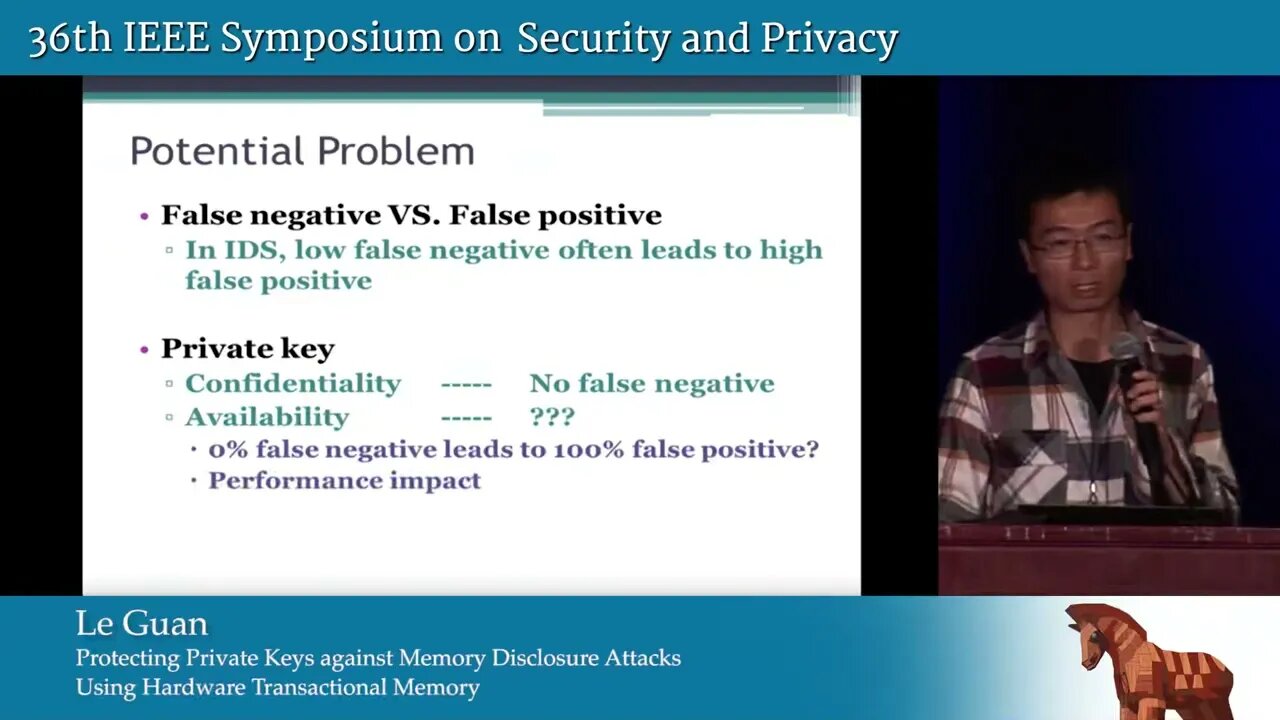 36th IEEE Symposium on Security and Privacy

Potential Problem

• False negative VS. False positive
▫ In IDS, low false negative often leads to high false positive

• Private key
▫ Confidentiality ----- No false negative
▫ Availability ----- ???
• 0% false negative leads to 100% false positive?
• Performance impact

Le Guan
Protecting Private Keys against Memory Disclosure Attacks Using Hardware Transactional Memory